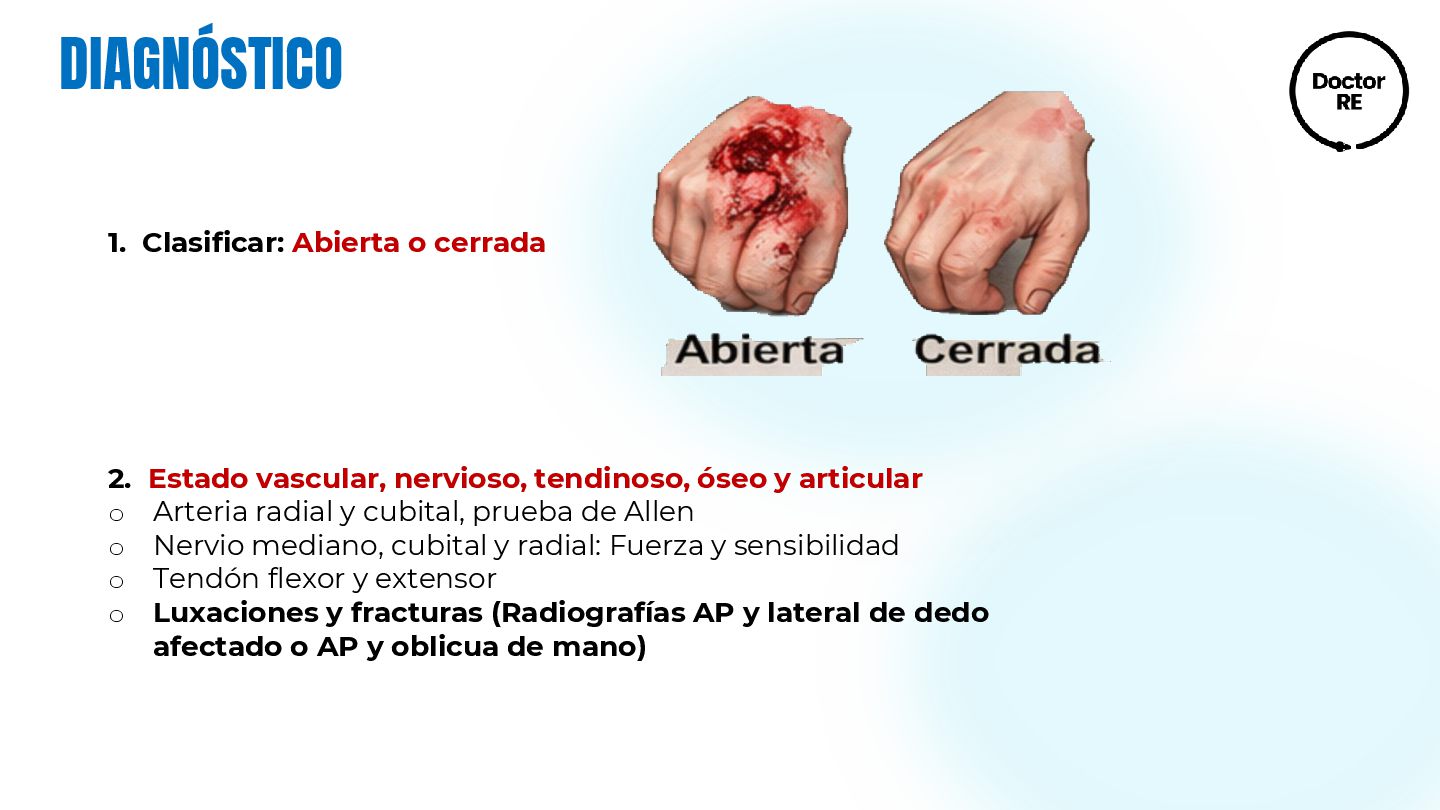 DIAGNÓSTICO

Doctor RE

1. Clasificar: Abierta o cerrada

Abierta Cerrada

2. Estado vascular, nervioso, tendinoso, óseo y articular
o Arteria radial y cubital, prueba de Allen
o Nervio mediano, cubital y radial: Fuerza y sensibilidad
o Tendón flexor y extensor
o Luxaciones y fracturas (Radiografías AP y lateral de dedo afectado o AP y oblicua de mano)